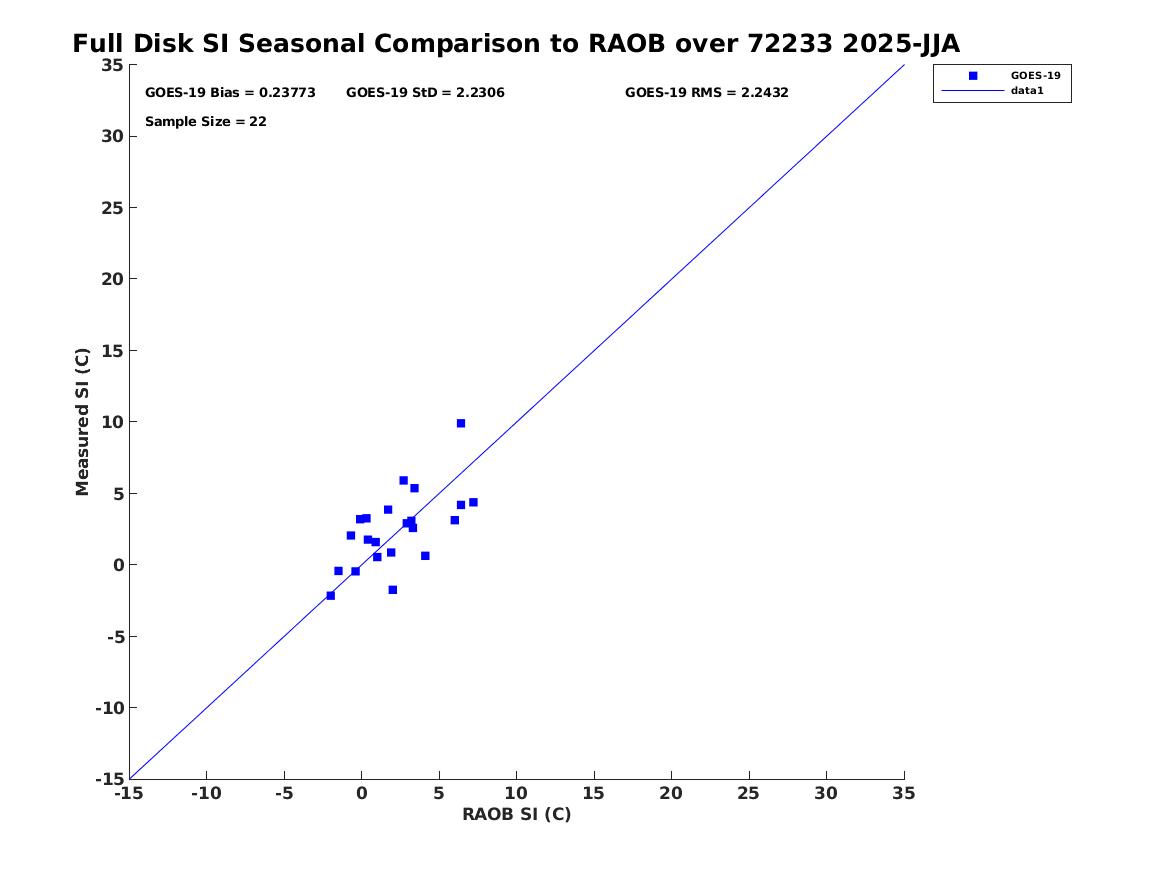 Full Disk SI Seasonal Comparison to RAOB over 72233 2025-JJA

GOES-19 Bias = 0.23773    GOES-19 StD = 2.2306    GOES-19 RMS = 2.2432

Sample Size = 22

GOES-19
data1

Measured SI (C)

35
30
25
20
15
10
5
0
-5
-10
-15

-15 -10 -5 0 5 10 15 20 25 30 35

RAOB SI (C)